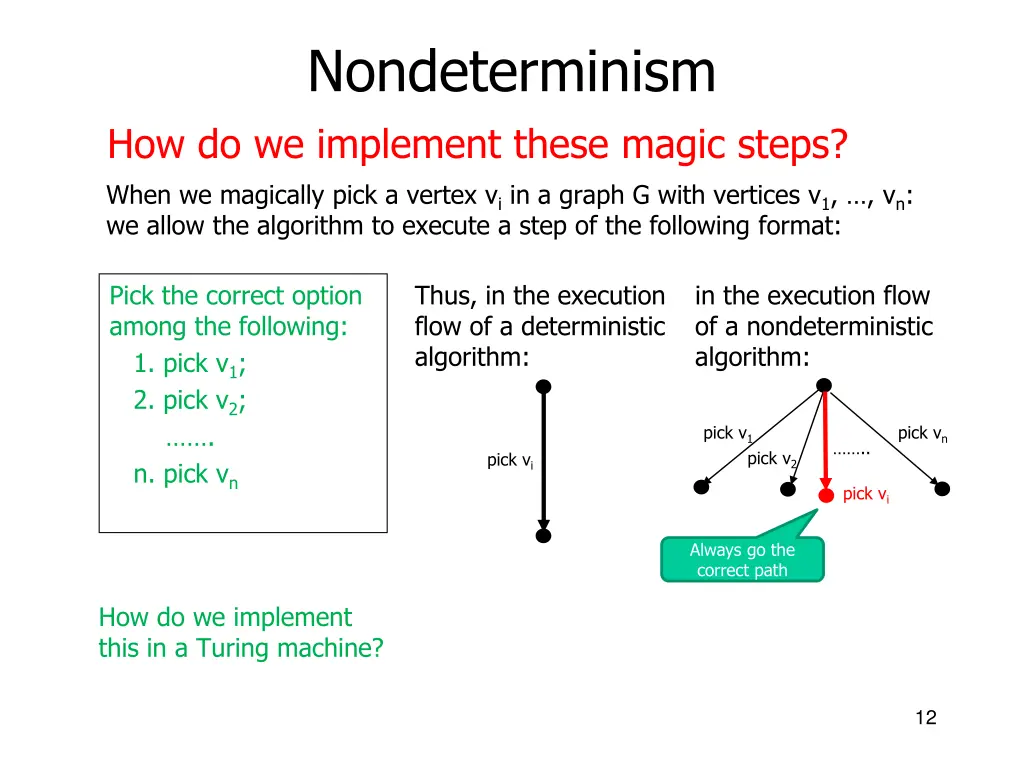 Nondeterminism

How do we implement these magic steps?

When we magically pick a vertex $v_i$ in a graph G with vertices $v_1$, …, $v_n$: we allow the algorithm to execute a step of the following format:

Pick the correct option among the following:
1. pick $v_1$;
2. pick $v_2$;
…….
n. pick $v_n$

Thus, in the execution flow of a deterministic algorithm:

pick $v_i$

in the execution flow of a nondeterministic algorithm:

pick $v_1$
pick $v_2$
……..
pick $v_n$
pick $v_i$

Always go the correct path

How do we implement this in a Turing machine?

12